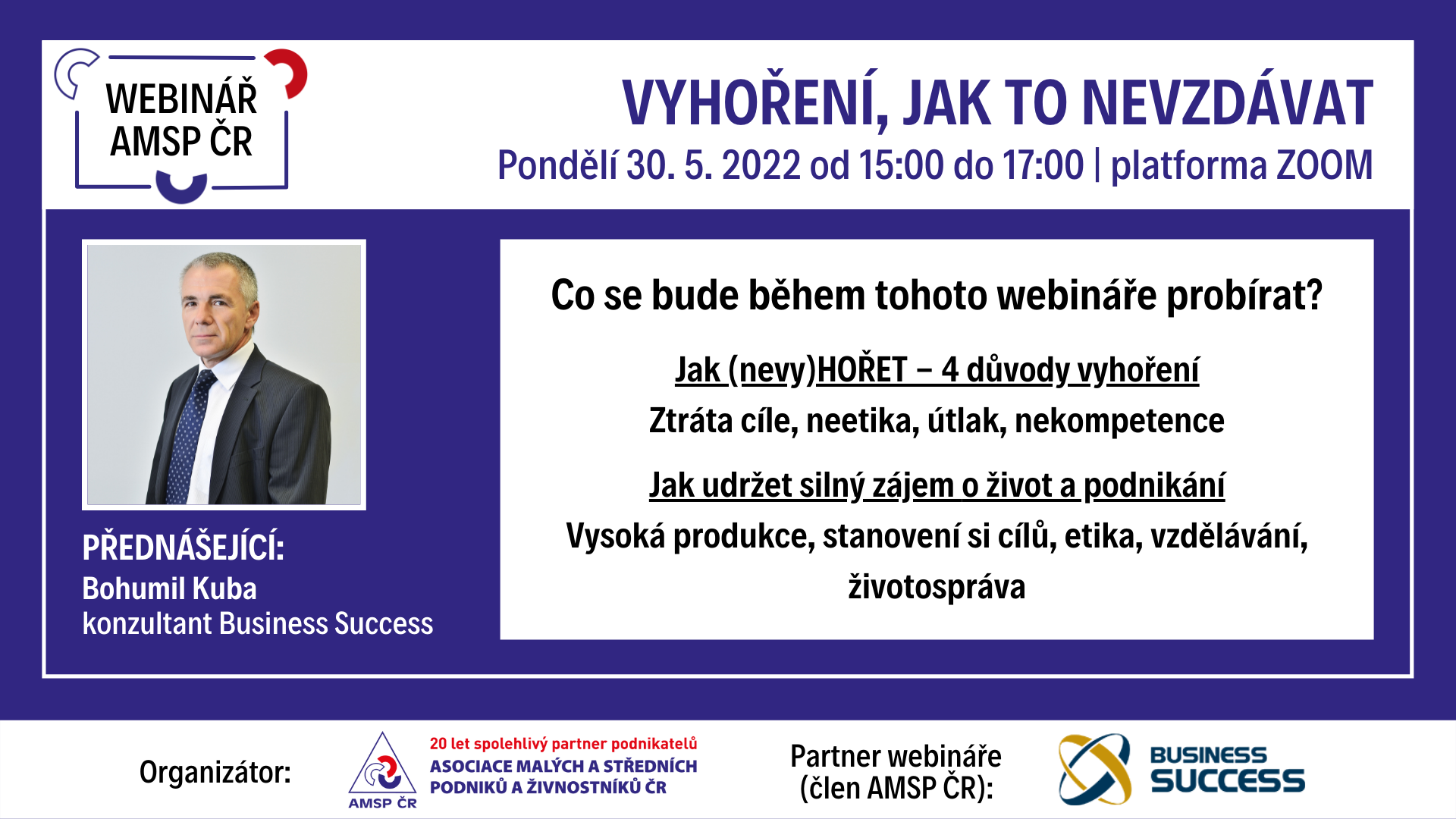 WEBINÁŘ AMSP ČR

VYHOŘENÍ, JAK TO NEVZDÁVAT

Pondělí 30. 5. 2022 od 15:00 do 17:00 | platforma ZOOM

PŘEDNÁŠEJÍCÍ:
Bohumil Kuba
konzultant Business Success

Co se bude během tohoto webináře probírat?

Jak (nevy)HOŘET – 4 důvody vyhoření
Ztráta cíle, neetika, útlak, nekompetence

Jak udržet silný zájem o život a podnikání
Vysoká produkce, stanovení si cílů, etika, vzdělávání, životospráva

Organizátor:

AMSP ČR

20 let spolehlivý partner podnikatelů
ASOCIACE MALÝCH A STŘEDNÍCH PODNIKŮ A ŽIVNOSTNÍKŮ ČR

Partner webináře (člen AMSP ČR):

BUSINESS SUCCESS